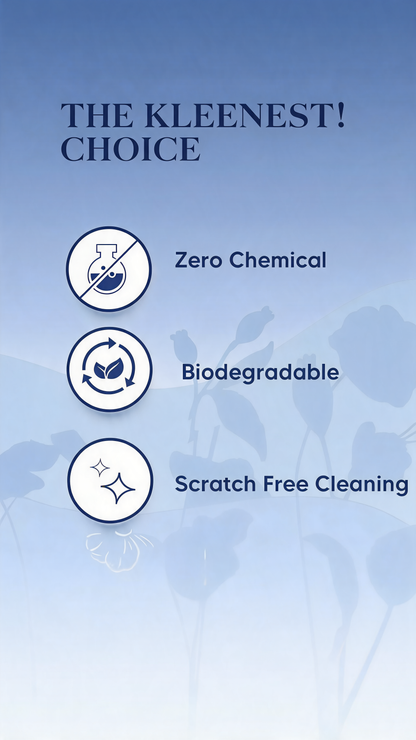 THE KLEENEST! CHOICE

Zero Chemical

Biodegradable

Scratch Free Cleaning